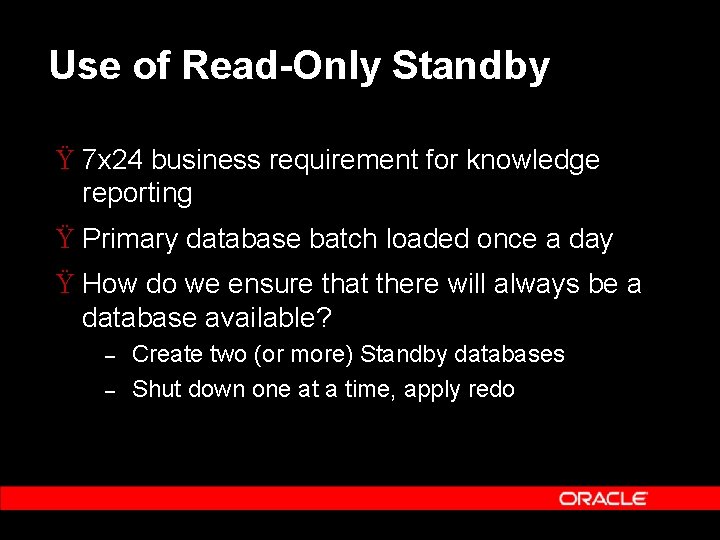 Use of Read-Only Standby

Ÿ 7x24 business requirement for knowledge reporting

Ÿ Primary database batch loaded once a day

Ÿ How do we ensure that there will always be a database available?

– Create two (or more) Standby databases

– Shut down one at a time, apply redo

ORACLE